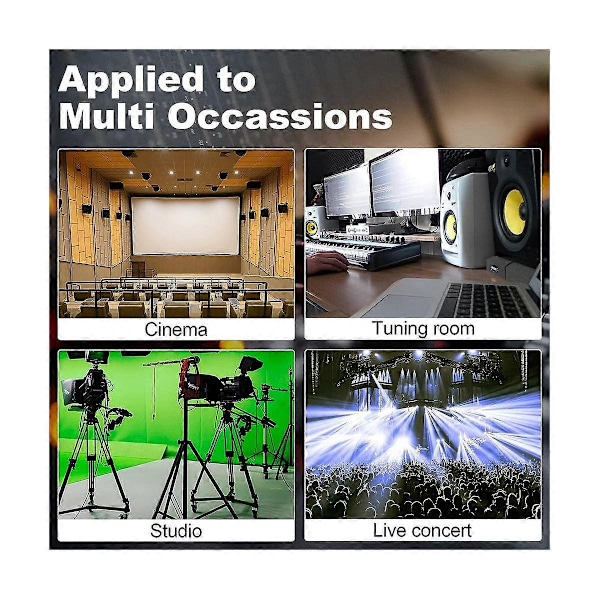 Applied to
Multi Occassions

Cinema

Tuning room

Studio

Live concert